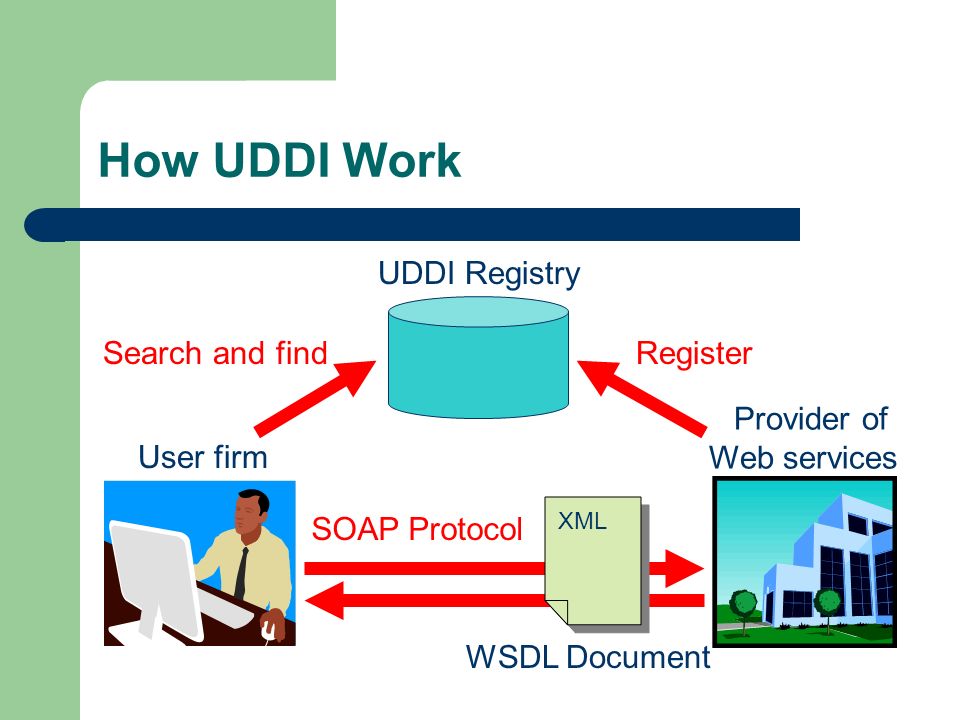 How UDDI Work

UDDI Registry

Search and find

Register

User firm

Provider of Web services

SOAP Protocol

XML

WSDL Document